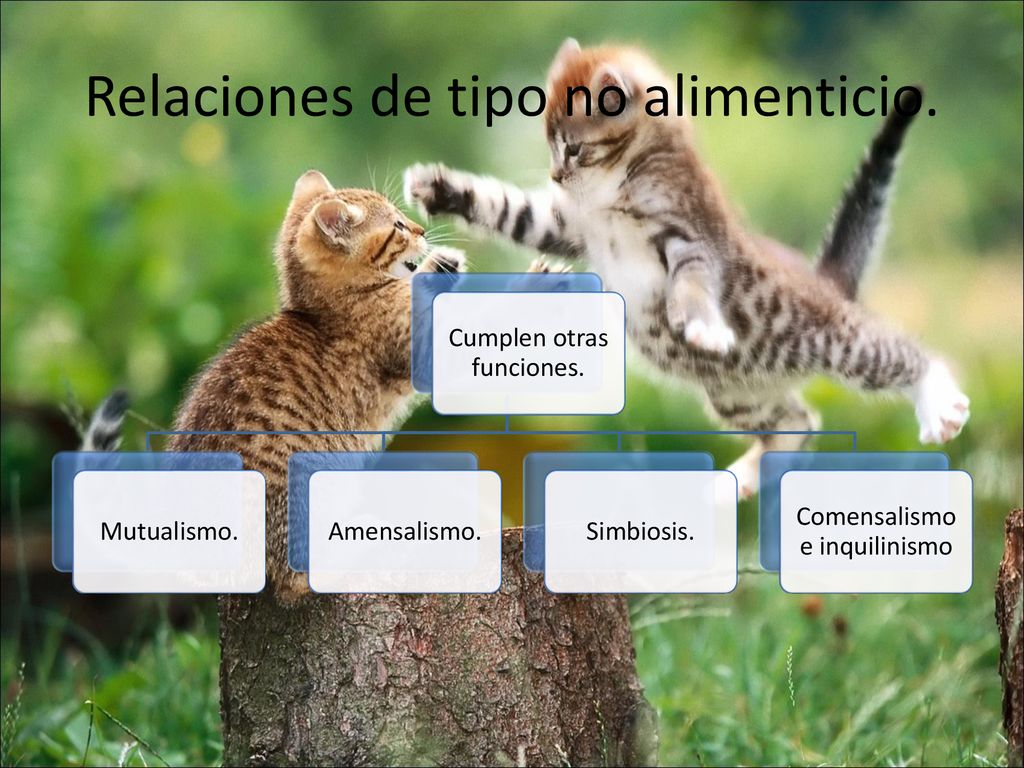 Relaciones de tipo no alimenticio.

Cumplen otras funciones.

Mutualismo.

Amensalismo.

Simbiosis.

Comensalismo e inquilinismo